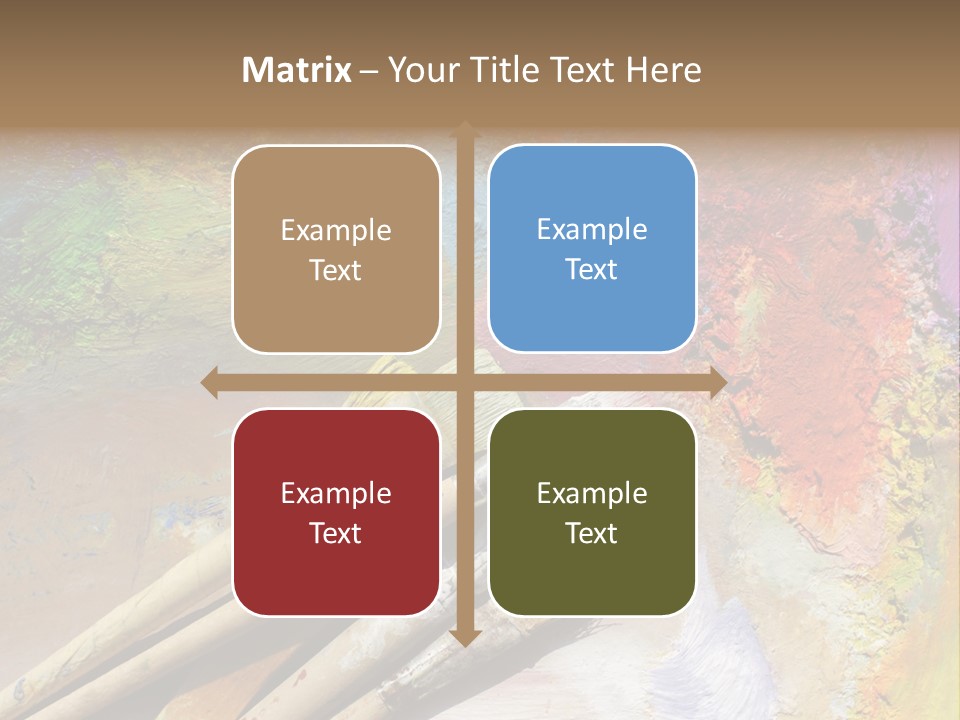 Matrix – Your Title Text Here

Example Text

Example Text

Example Text

Example Text